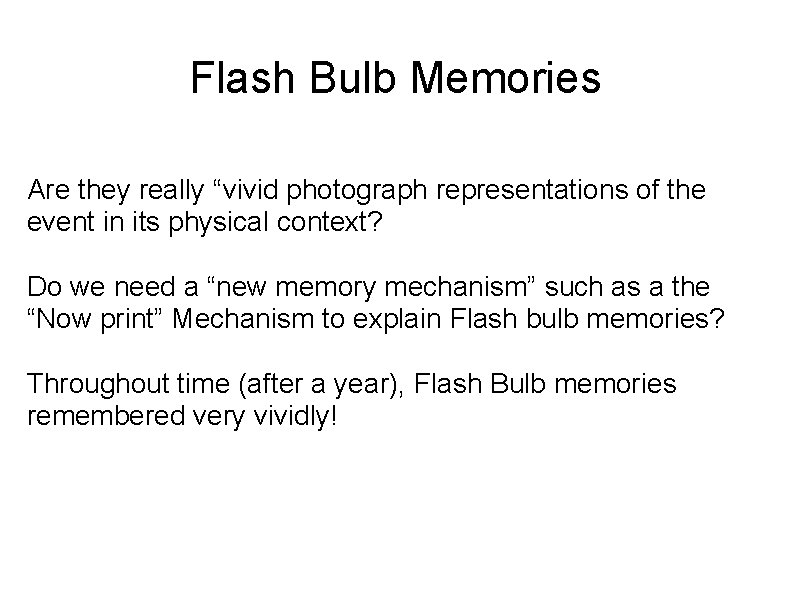 Flash Bulb Memories

Are they really “vivid photograph representations of the event in its physical context?

Do we need a “new memory mechanism” such as a the “Now print” Mechanism to explain Flash bulb memories?

Throughout time (after a year), Flash Bulb memories remembered very vividly!